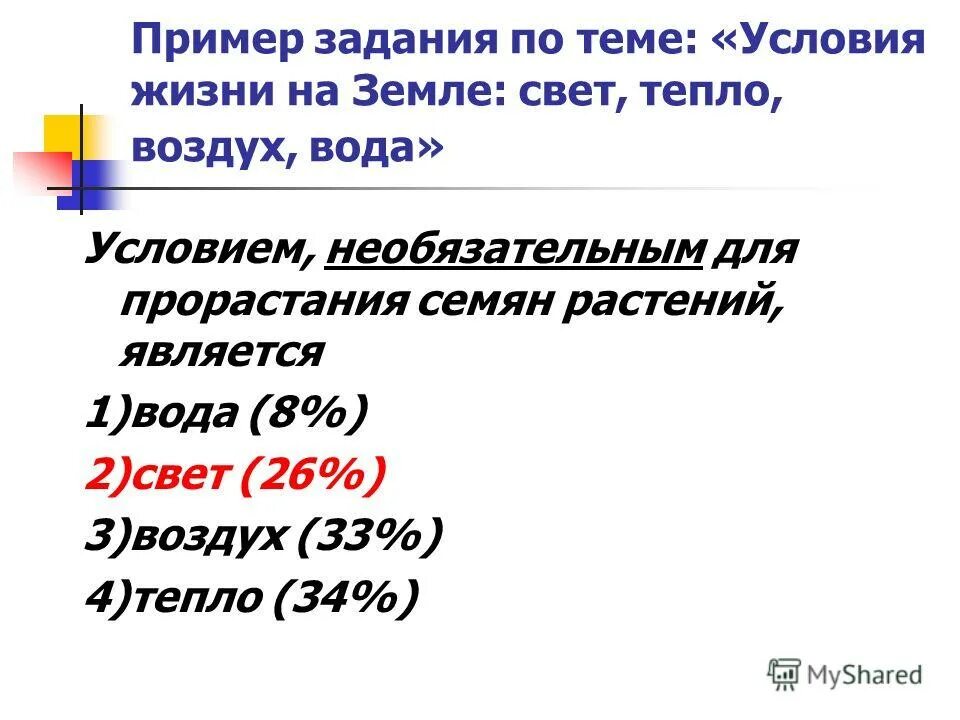 Пример задания по теме: «Условия жизни на Земле: свет, тепло, воздух, вода»

Условием, необязательным для прорастания семян растений, является

1)вода (8%)

2)свет (26%)

3)воздух (33%)

4)тепло (34%)

MyShared